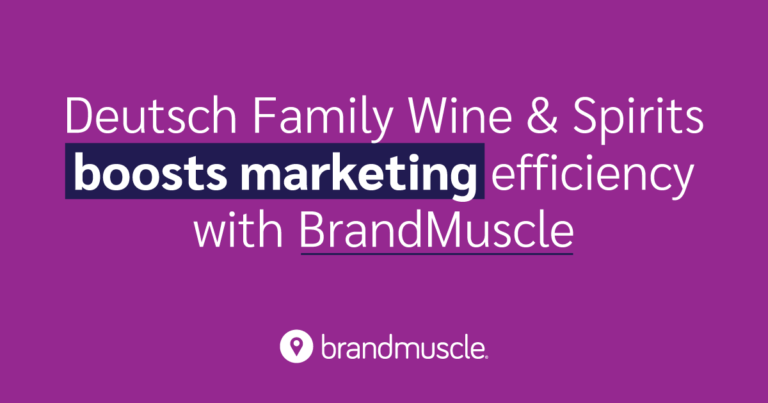 Deutsch Family Wine & Spirits boosts marketing efficiency with BrandMuscle

brandmuscle.